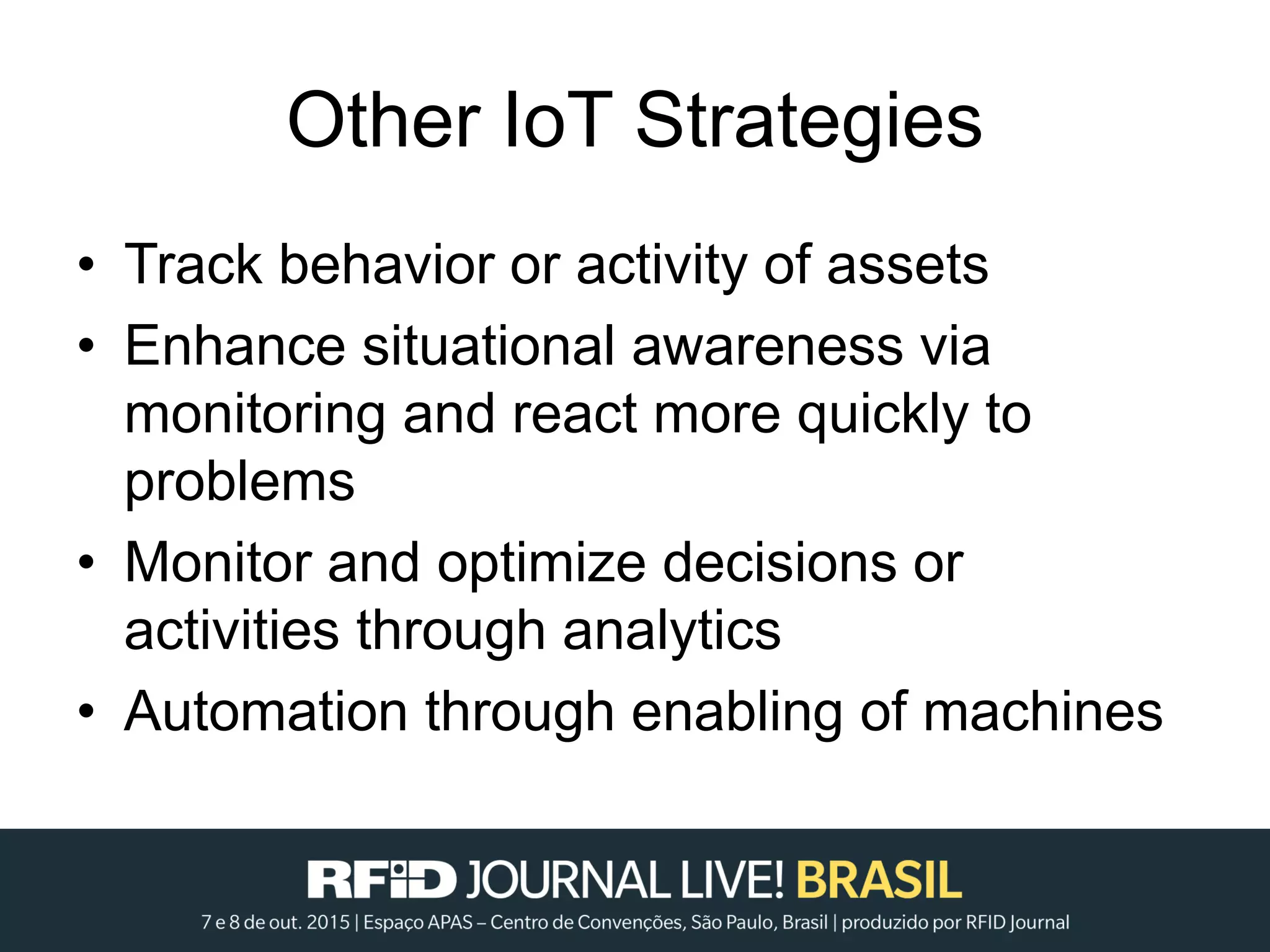 Other IoT Strategies

• Track behavior or activity of assets
• Enhance situational awareness via monitoring and react more quickly to problems
• Monitor and optimize decisions or activities through analytics
• Automation through enabling of machines

RFID JOURNAL LIVE! BRASIL
7 e 8 de out. 2015 | Espaço APAS – Centro de Convenções, São Paulo, Brasil | produzido por RFID Journal